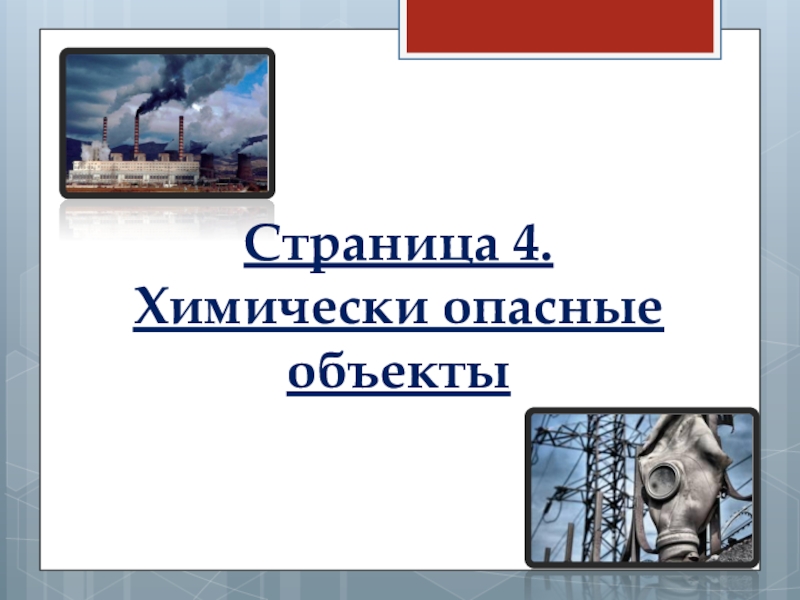 Страница 4.
Химически опасные объекты